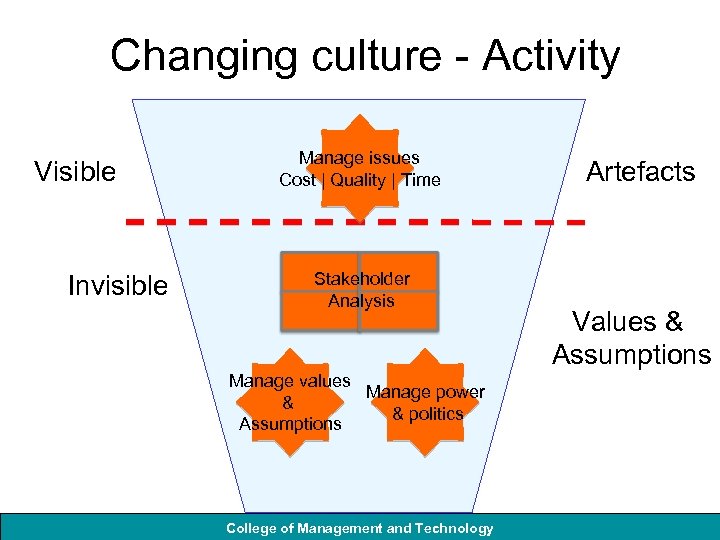 Changing culture - Activity

Visible

Manage issues
Cost | Quality | Time

Artefacts

Invisible

Stakeholder Analysis

Values & Assumptions

Manage values & Assumptions

Manage power & politics

College of Management and Technology